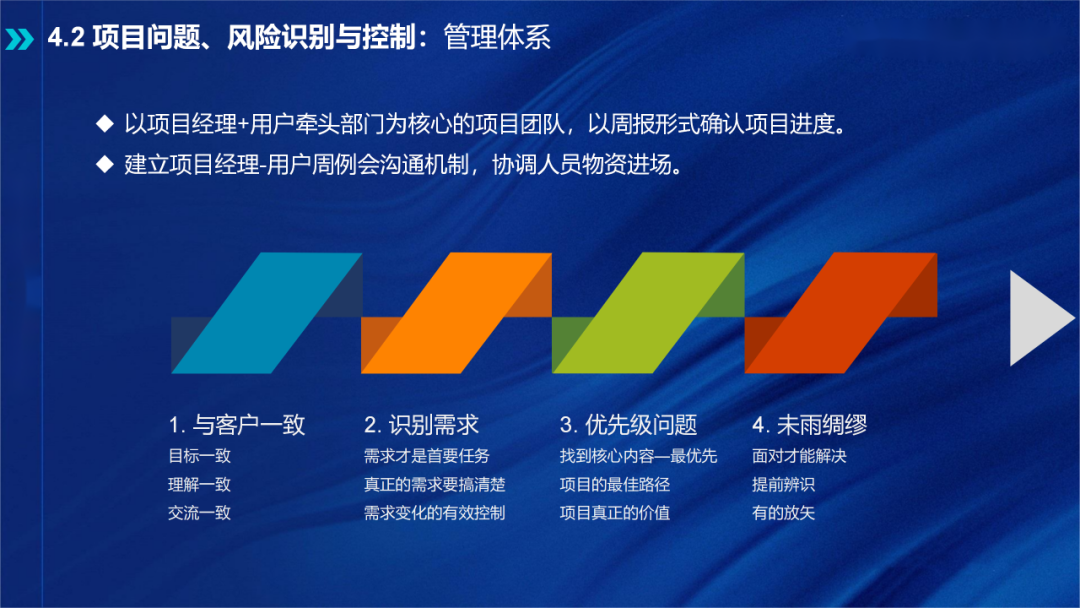 4.2 项目问题、风险识别与控制：管理体系

◆ 以项目经理+用户牵头部门为核心的项目团队，以周报形式确认项目进度。

◆ 建立项目经理-用户周例会沟通机制，协调人员物资进场。

1. 与客户一致
目标一致
理解一致
交流一致

2. 识别需求
需求才是首要任务
真正的需求要搞清楚
需求变化的有效控制

3. 优先级问题
找到核心内容—最优先
项目的最佳路径
项目真正的价值

4. 未雨绸缪
面对才能解决
提前辨识
有的放矢